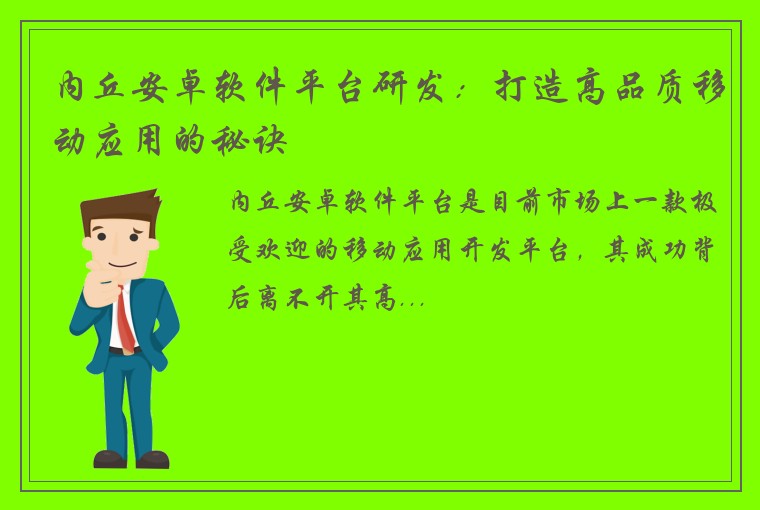 内丘安卓软件平台研发：打造高品质移动应用的秘诀

内丘安卓软件平台是目前市场上一款极受欢迎的移动应用开发平台，其成功背后离不开其高...